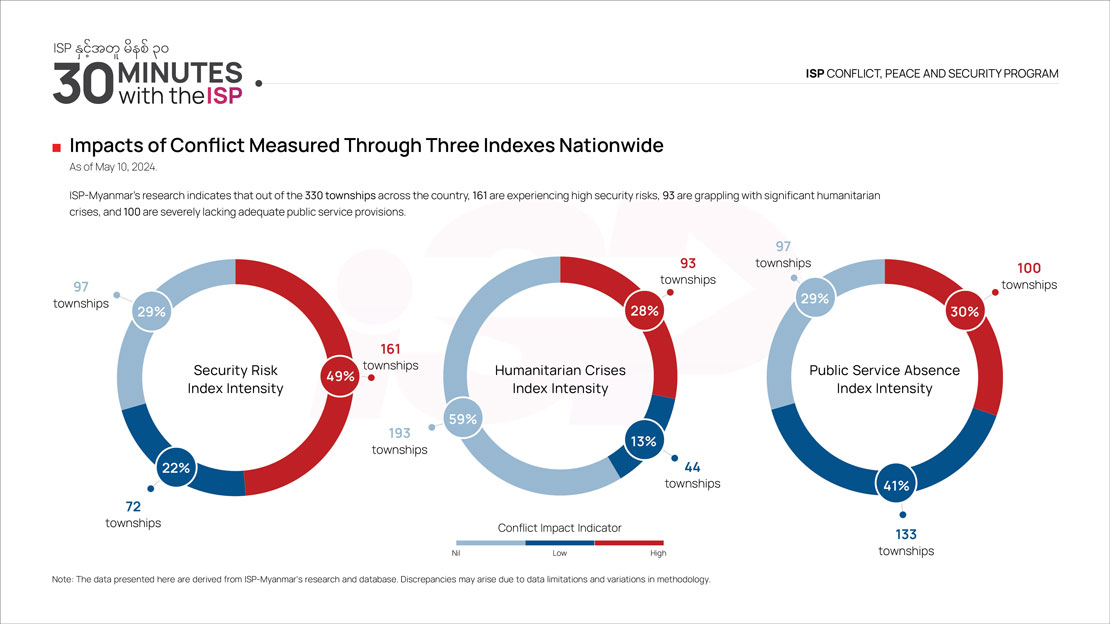 ISP နှင့်အတူ မိနစ် ၃၀
30 MINUTES with the ISP

ISP CONFLICT, PEACE AND SECURITY PROGRAM

Impacts of Conflict Measured Through Three Indexes Nationwide

As of May 10, 2024.

ISP-Myanmar's research indicates that out of the 330 townships across the country, 161 are experiencing high security risks, 93 are grappling with significant humanitarian crises, and 100 are severely lacking adequate public service provisions.

97 townships
29%
Security Risk Index Intensity
49%
161 townships
22%
72 townships

93 townships
28%
Humanitarian Crises Index Intensity
59%
193 townships
13%
44 townships

97 townships
29%
100 townships
30%
Public Service Absence Index Intensity
41%
133 townships

Conflict Impact Indicator
Nil
Low
High

Note: The data presented here are derived from ISP-Myanmar's research and database. Discrepancies may arise due to data limitations and variations in methodology.